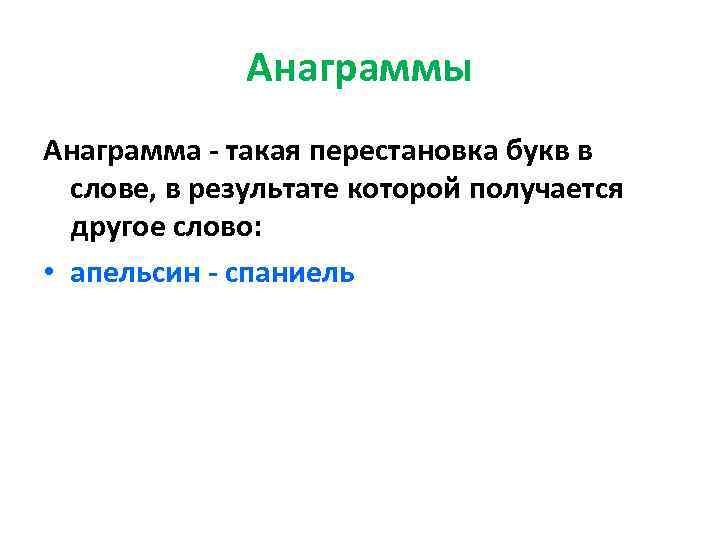 Анаграммы

Анаграмма - такая перестановка букв в слове, в результате которой получается другое слово:

• апельсин - спаниель